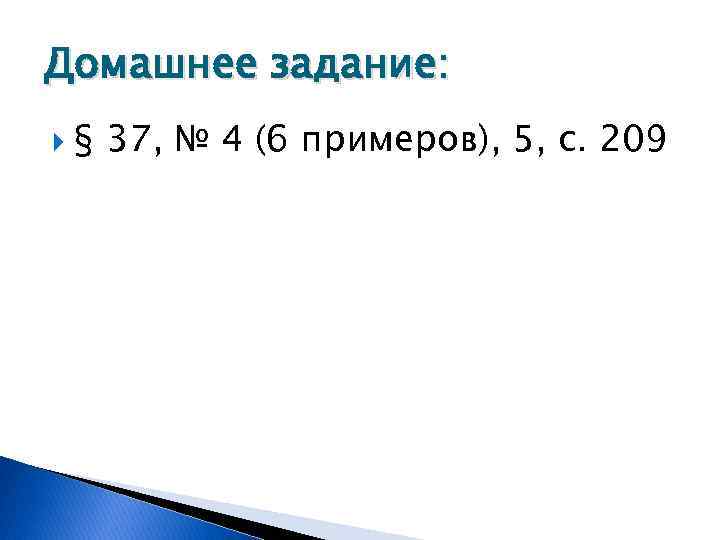 Домашнее задание:

§ 37, № 4 (6 примеров), 5, с. 209